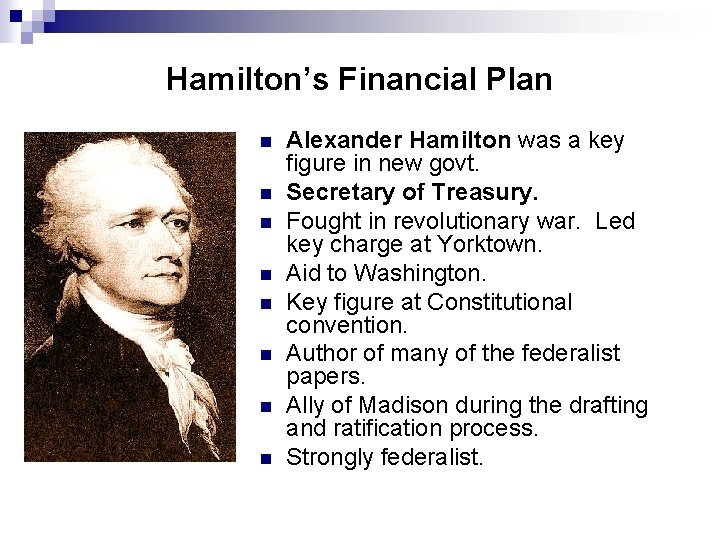 Hamilton's Financial Plan

- Alexander Hamilton was a key figure in new govt.
- Secretary of Treasury.
- Fought in revolutionary war.  Led key charge at Yorktown.
- Aid to Washington.
- Key figure at Constitutional convention.
- Author of many of the federalist papers.
- Ally of Madison during the drafting and ratification process.
- Strongly federalist.